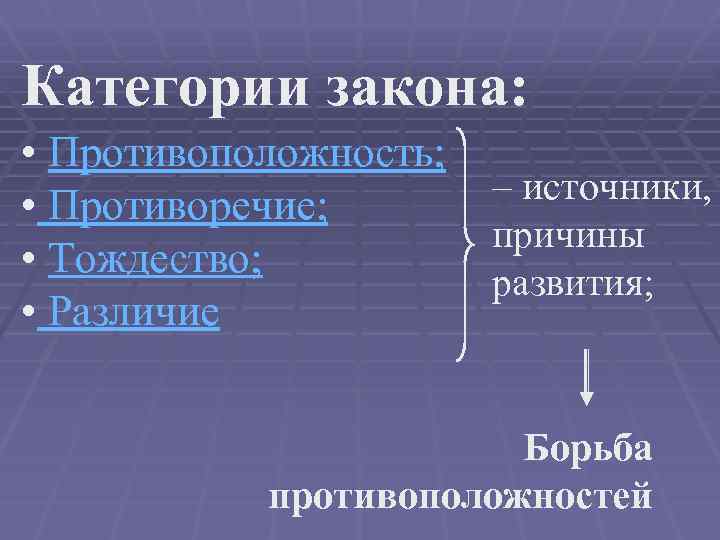 Категории закона:

• Противоположность;
• Противоречие;
• Тождество;
• Различие

– источники, причины развития;

Борьба противоположностей